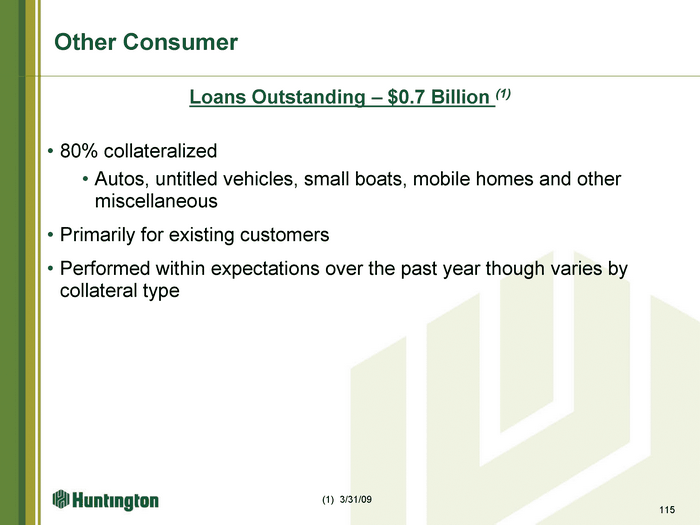 Other Consumer

Loans Outstanding – \$0.7 Billion $^{(1)}$

• 80% collateralized

• Autos, untitled vehicles, small boats, mobile homes and other miscellaneous

• Primarily for existing customers

• Performed within expectations over the past year though varies by collateral type

Huntington

(1) 3/31/09

115